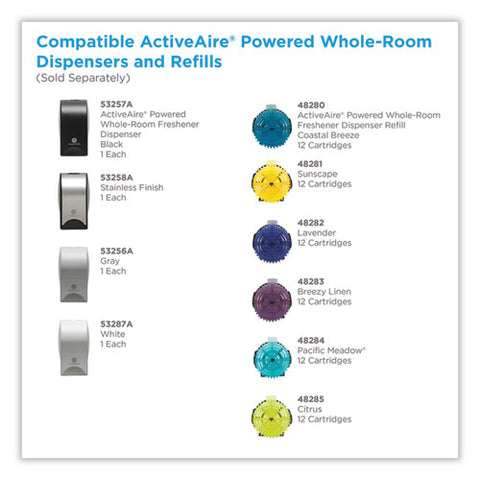 Compatible ActiveAire® Powered Whole-Room Dispensers and Refills
(Sold Separately)

53257A
ActiveAire® Powered Whole-Room Freshener Dispenser
Black
1 Each

53258A
Stainless Finish
1 Each

53256A
Gray
1 Each

53287A
White
1 Each

48280
ActiveAire® Powered Whole-Room Freshener Dispenser Refill
Coastal Breeze
12 Cartridges

48281
Sunscape
12 Cartridges

48282
Lavender
12 Cartridges

48283
Breezy Linen
12 Cartridges

48284
Pacific Meadow®
12 Cartridges

48285
Citrus
12 Cartridges